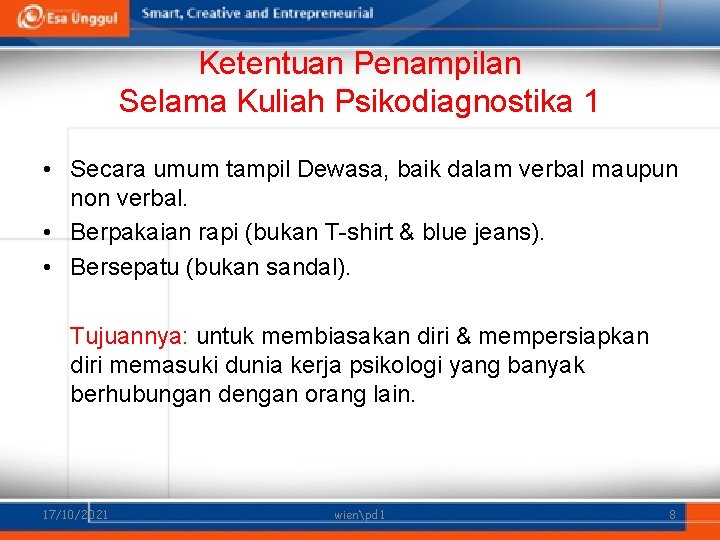 Esa Unggul

Smart, Creative and Entrepreneurial

Ketentuan Penampilan
Selama Kuliah Psikodiagnostika 1

• Secara umum tampil Dewasa, baik dalam verbal maupun non verbal.
• Berpakaian rapi (bukan T-shirt & blue jeans).
• Bersepatu (bukan sandal).

Tujuannya: untuk membiasakan diri & mempersiapkan diri memasuki dunia kerja psikologi yang banyak berhubungan dengan orang lain.

17/10/2021

wien\pd1

8